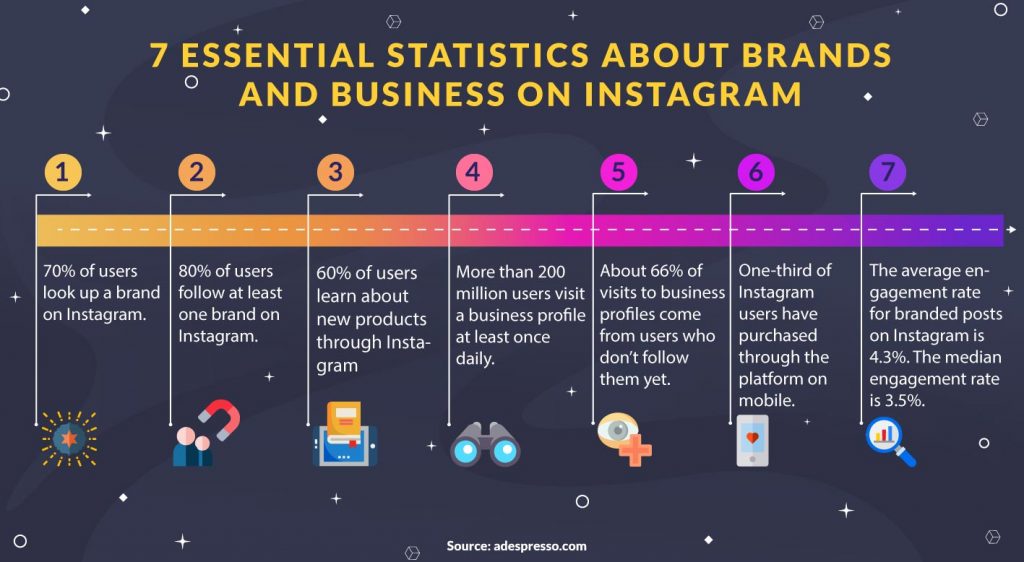 7 ESSENTIAL STATISTICS ABOUT BRANDS AND BUSINESS ON INSTAGRAM

1

70% of users look up a brand on Instagram.

2

80% of users follow at least one brand on Instagram.

3

60% of users learn about new products through Instagram

4

More than 200 million users visit a business profile at least once daily.

5

About 66% of visits to business profiles come from users who don't follow them yet.

6

One-third of Instagram users have purchased through the platform on mobile.

7

The average engagement rate for branded posts on Instagram is 4.3%. The median engagement rate is 3.5%.

Source: adespresso.com